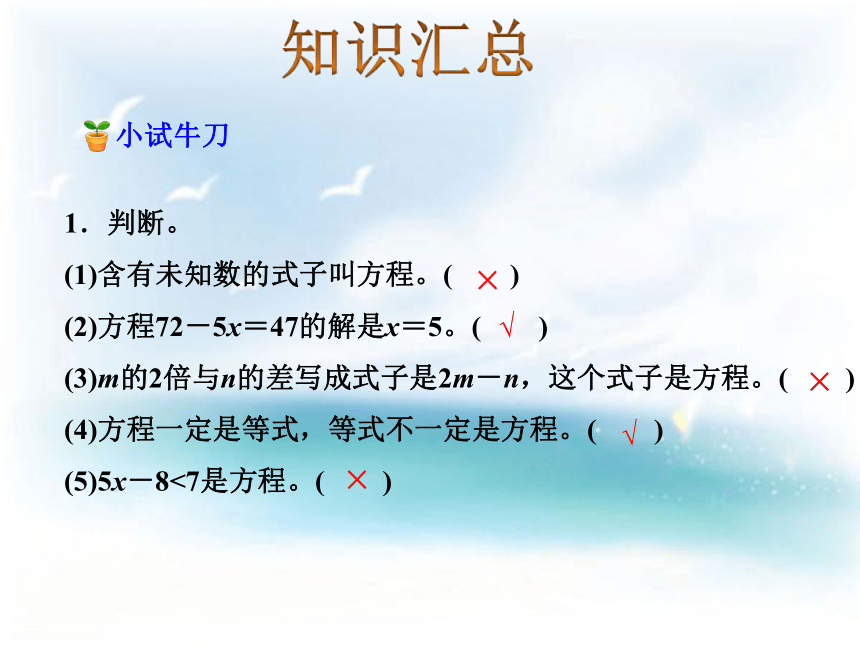 知识汇总

小试牛刀

1．判断。

(1)含有未知数的式子叫方程。( × )

(2)方程$72-5x=47$的解是$x=5$。( √ )

(3)$m$的2倍与$n$的差写成式子是$2m-n$，这个式子是方程。( × )

(4)方程一定是等式，等式不一定是方程。( √ )

(5)$5x-8<7$是方程。( × )